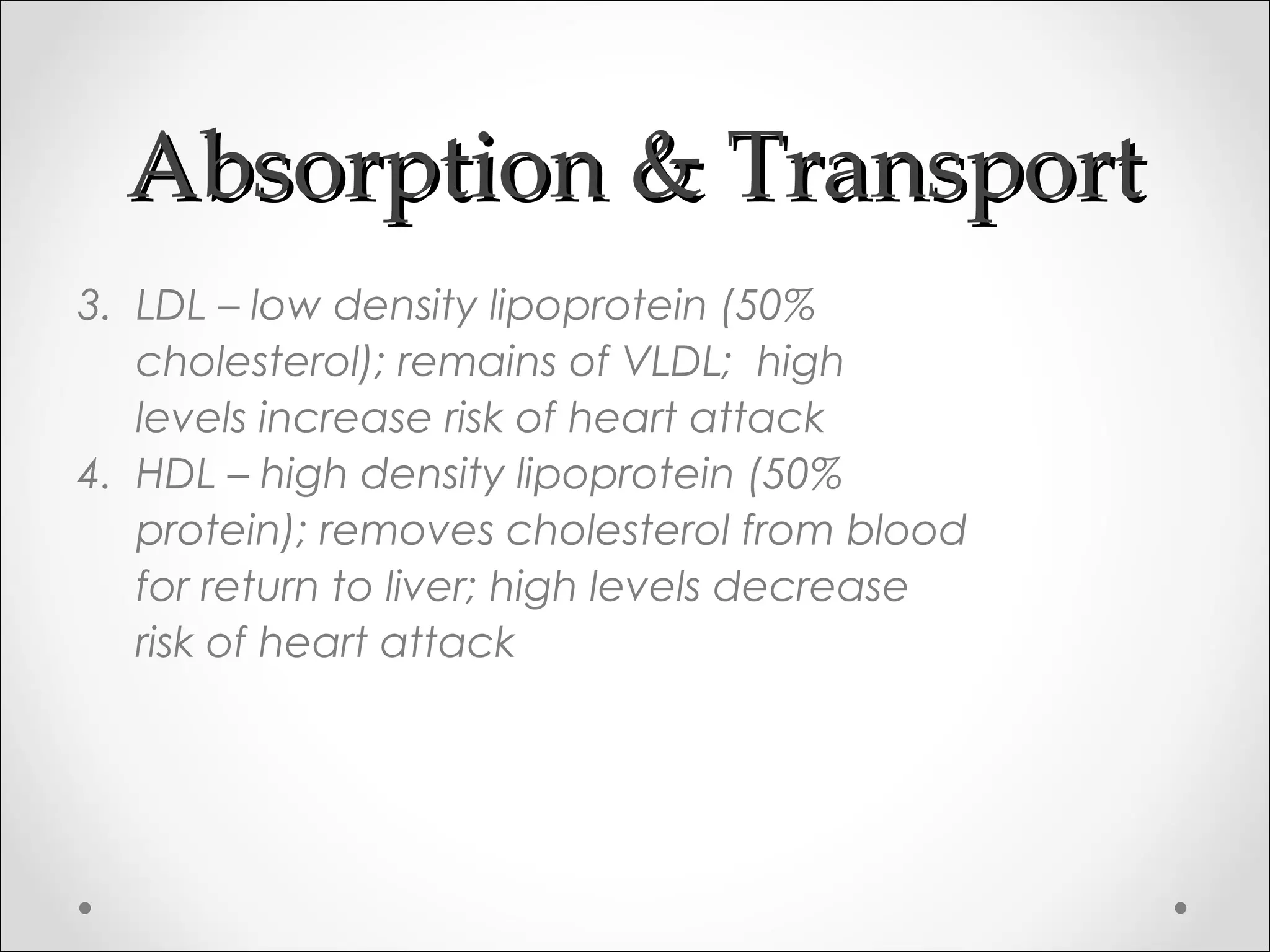 Absorption & Transport

3. LDL – low density lipoprotein (50% cholesterol); remains of VLDL; high levels increase risk of heart attack
4. HDL – high density lipoprotein (50% protein); removes cholesterol from blood for return to liver; high levels decrease risk of heart attack